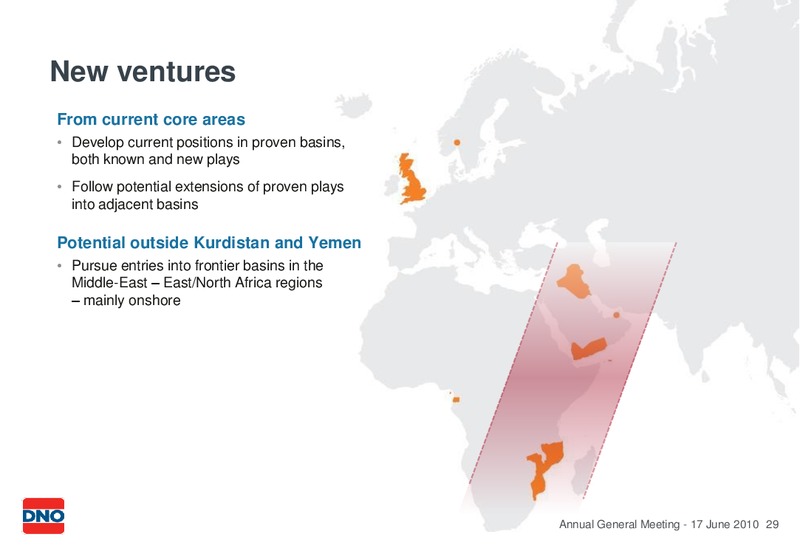 New ventures

From current core areas

• Develop current positions in proven basins, both known and new plays

• Follow potential extensions of proven plays into adjacent basins

Potential outside Kurdistan and Yemen

• Pursue entries into frontier basins in the Middle-East – East/North Africa regions – mainly onshore

DNO

Annual General Meeting - 17 June 2010 29